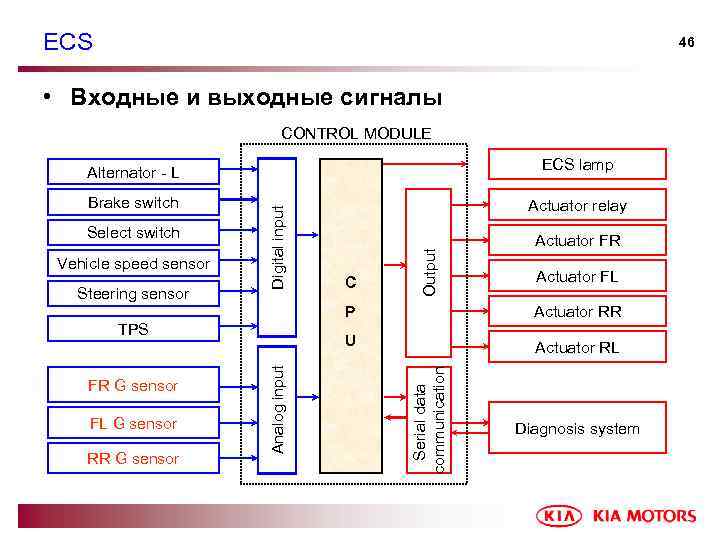 ECS

46

• Входные и выходные сигналы

CONTROL MODULE

Alternator - L

Brake switch

Select switch

Vehicle speed sensor

Steering sensor

TPS

FR G sensor

FL G sensor

RR G sensor

Digital input

Analog input

C P U

Output

Serial data communication

ECS lamp

Actuator relay

Actuator FR

Actuator FL

Actuator RR

Actuator RL

Diagnosis system

KIA KIA MOTORS